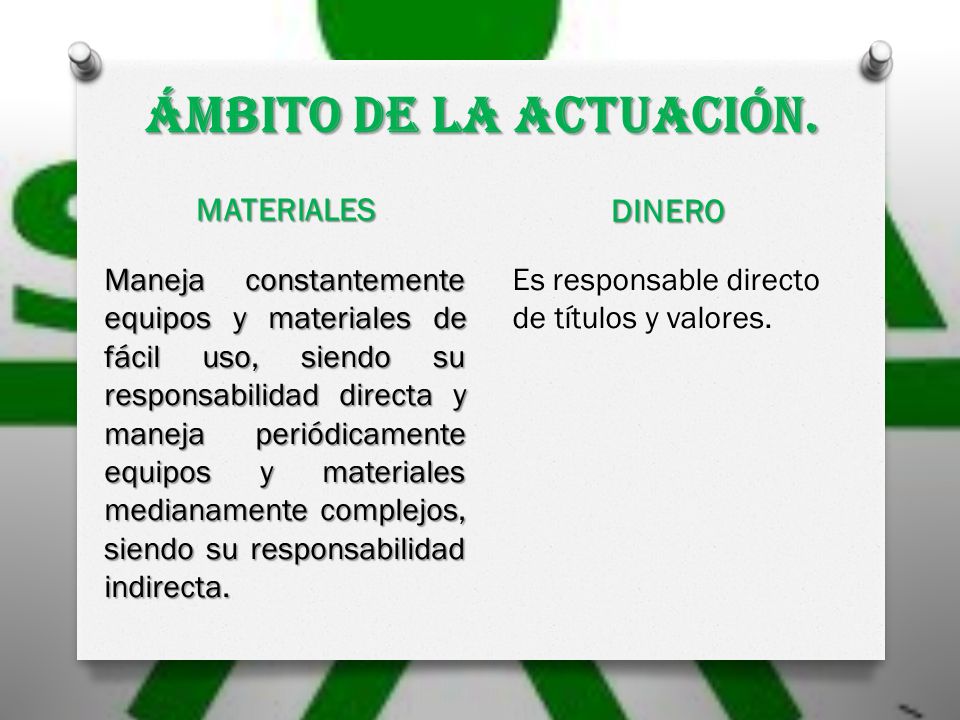 ÁMBITO DE LA ACTUACIÓN.

MATERIALES

Maneja constantemente equipos y materiales de fácil uso, siendo su responsabilidad directa y maneja periódicamente equipos y materiales medianamente complejos, siendo su responsabilidad indirecta.

DINERO

Es responsable directo de títulos y valores.